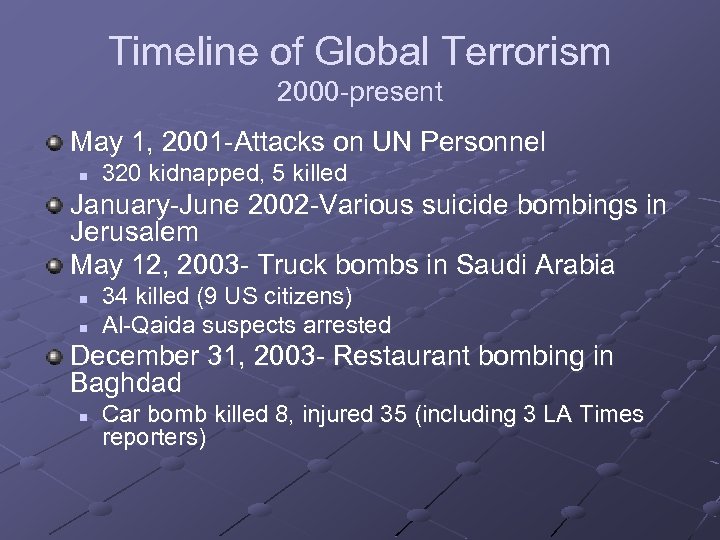 Timeline of Global Terrorism
2000-present

- May 1, 2001-Attacks on UN Personnel
  - 320 kidnapped, 5 killed
- January-June 2002-Various suicide bombings in Jerusalem
- May 12, 2003- Truck bombs in Saudi Arabia
  - 34 killed (9 US citizens)
  - Al-Qaida suspects arrested
- December 31, 2003- Restaurant bombing in Baghdad
  - Car bomb killed 8, injured 35 (including 3 LA Times reporters)